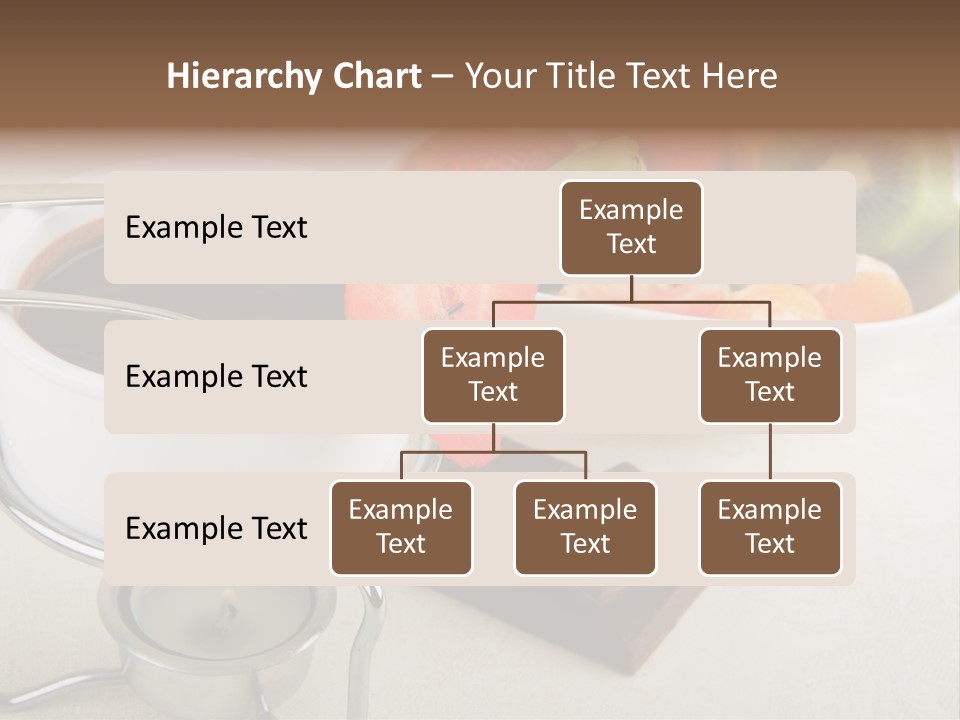 Hierarchy Chart – Your Title Text Here

Example Text

Example Text

Example Text

Example Text

Example Text

Example Text

Example Text

Example Text

Example Text